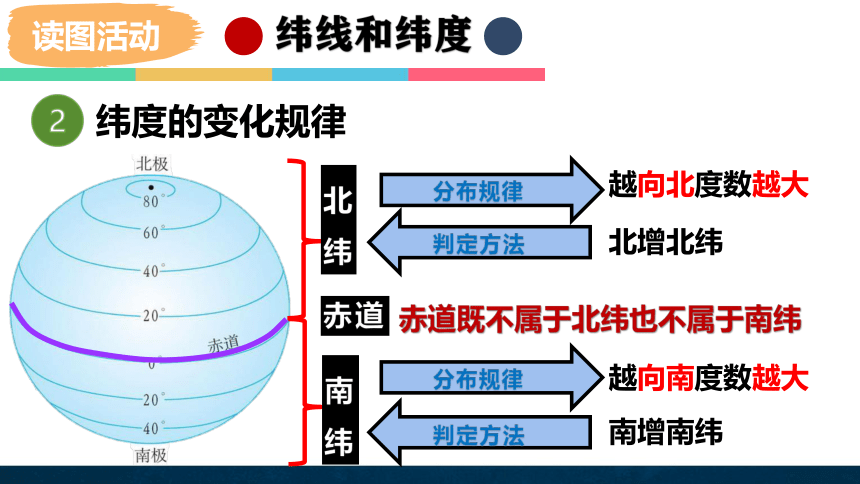 读图活动 纬线和纬度

2 纬度的变化规律

北极
80°
60°
40°
20°
赤道
0°
20°
40°
南极

北纬
分布规律
越向北度数越大
判定方法
北增北纬

赤道
赤道既不属于北纬也不属于南纬

南纬
分布规律
越向南度数越大
判定方法
南增南纬